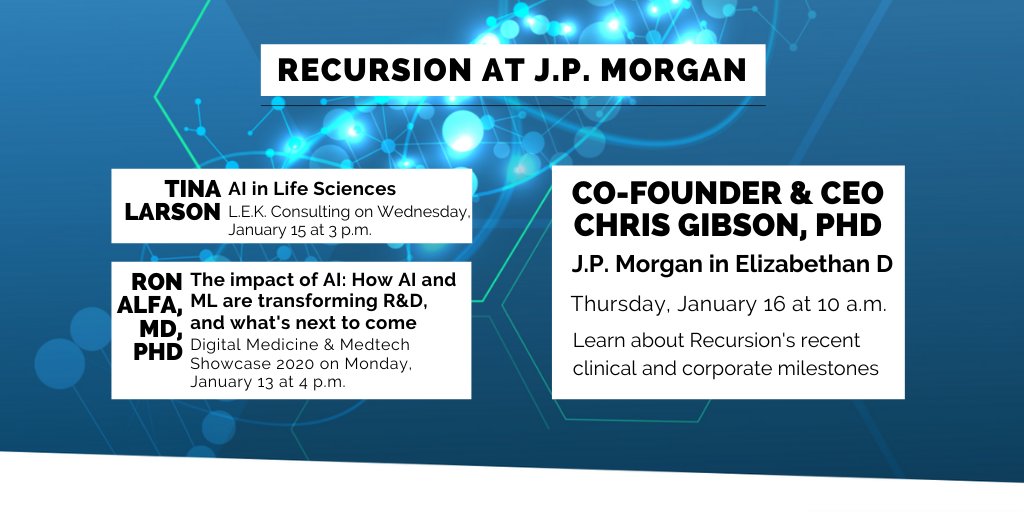 RECURSION AT J.P. MORGAN

TINA LARSON
AI in Life Sciences
L.E.K. Consulting on Wednesday, January 15 at 3 p.m.

RON ALFA, MD, PHD
The impact of AI: How AI and ML are transforming R&D, and what's next to come
Digital Medicine & Medtech Showcase 2020 on Monday, January 13 at 4 p.m.

CO-FOUNDER & CEO CHRIS GIBSON, PHD
J.P. Morgan in Elizabethan D
Thursday, January 16 at 10 a.m.
Learn about Recursion's recent clinical and corporate milestones